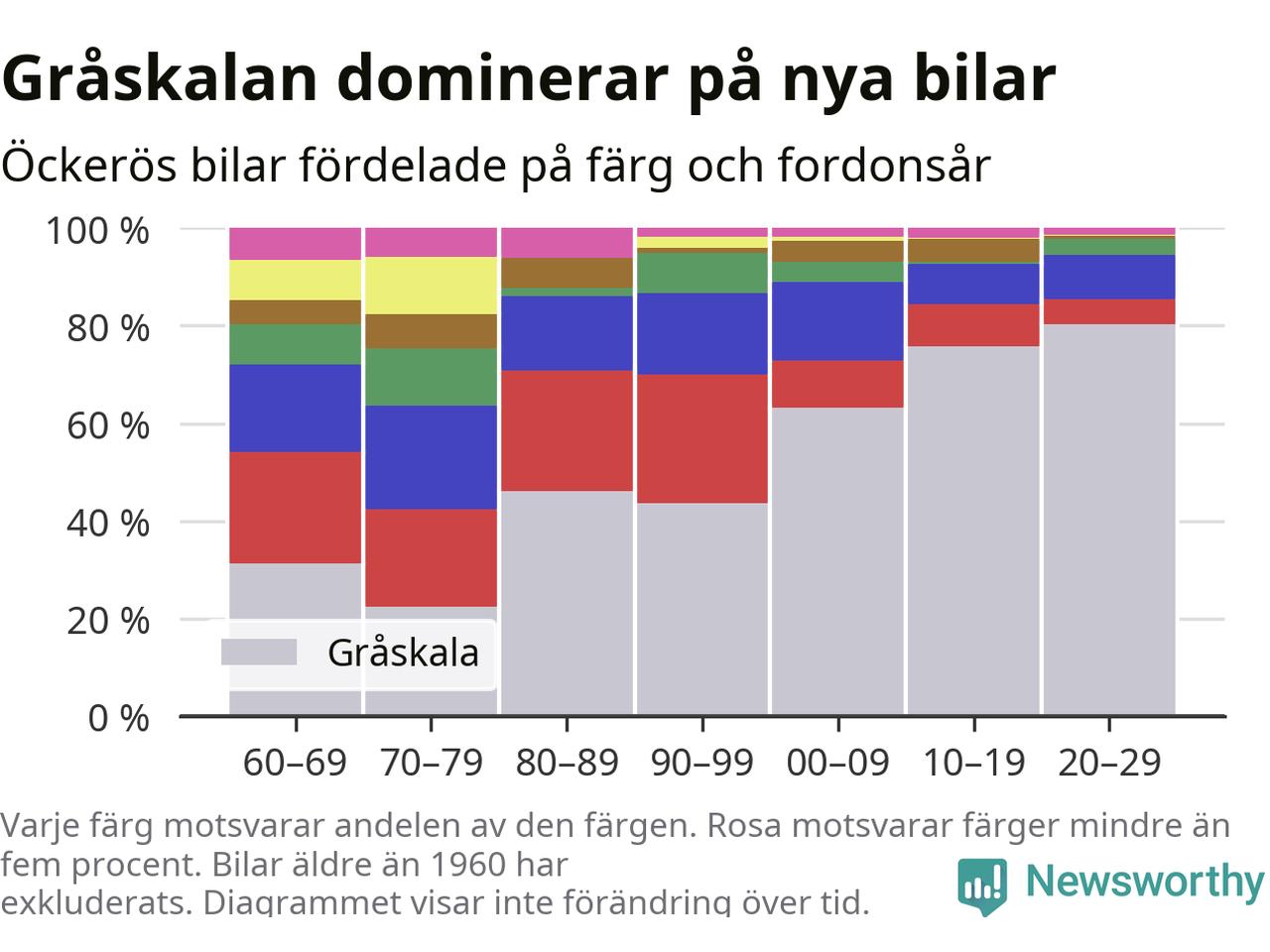 Gråskalan dominerar på nya bilar

Öckerös bilar fördelade på färg och fordonsår

100 %
80 %
60 %
40 %
20 %
0 %

Gråskala

60–69
70–79
80–89
90–99
00–09
10–19
20–29

Varje färg motsvarar andelen av den färgen. Rosa motsvarar färger mindre än fem procent. Bilar äldre än 1960 har exkluderats. Diagrammet visar inte förändring över tid.

Newsworthy